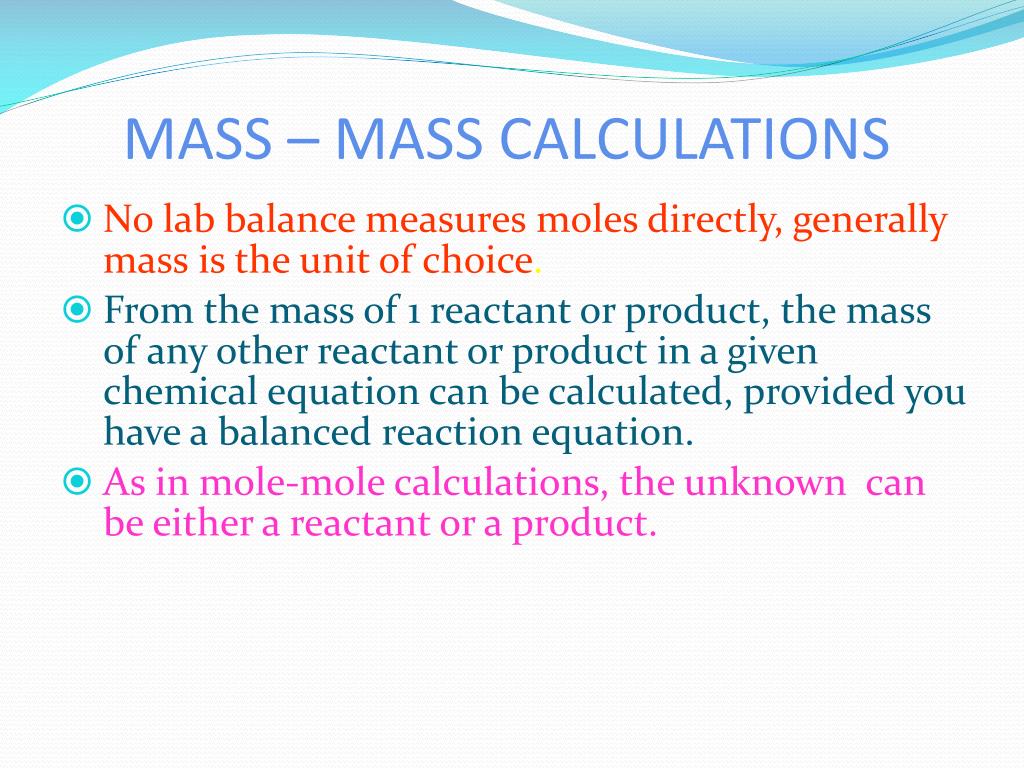 MASS – MASS CALCULATIONS

No lab balance measures moles directly, generally mass is the unit of choice.

From the mass of 1 reactant or product, the mass of any other reactant or product in a given chemical equation can be calculated, provided you have a balanced reaction equation.

As in mole-mole calculations, the unknown can be either a reactant or a product.